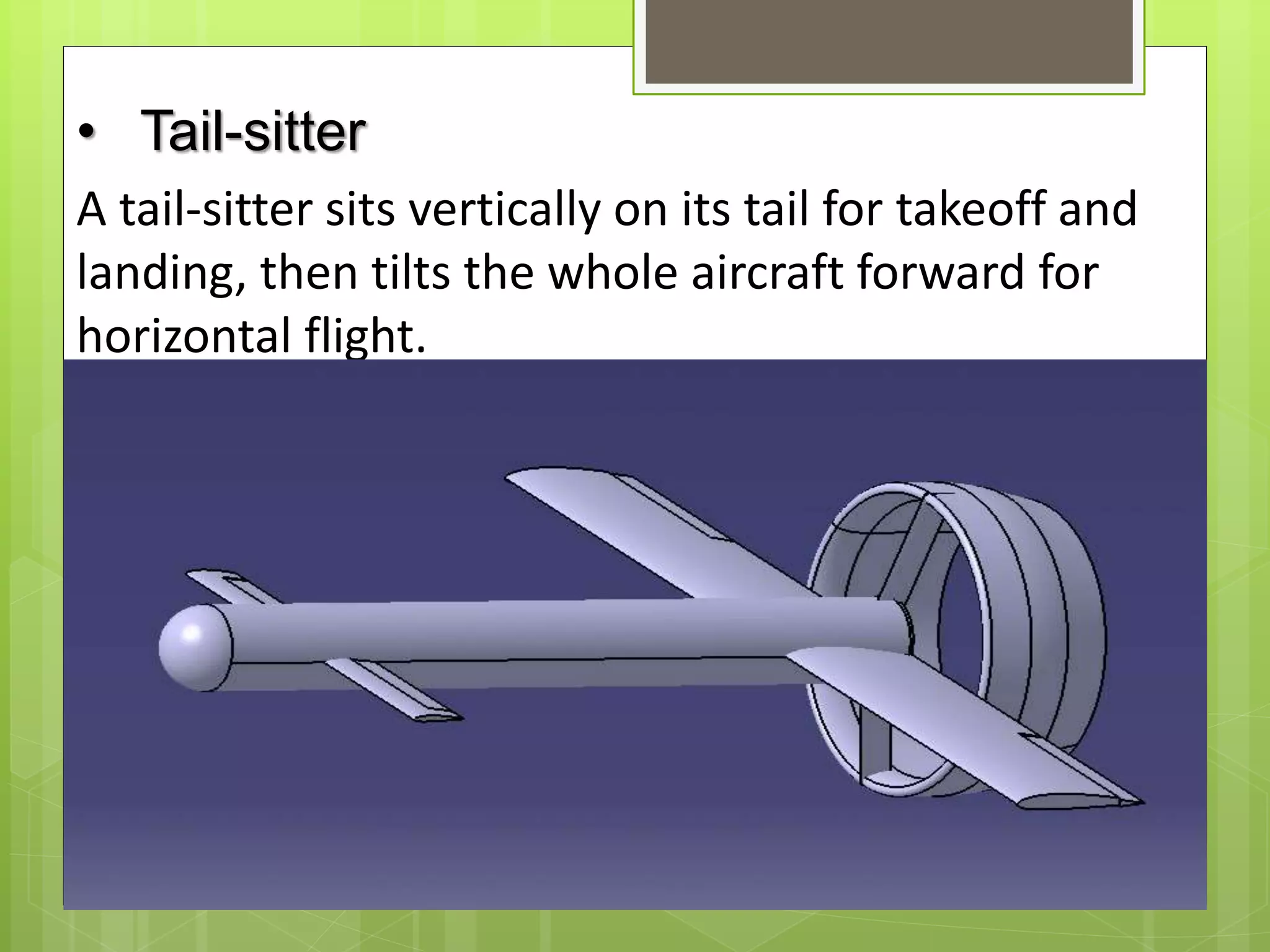 • Tail-sitter

A tail-sitter sits vertically on its tail for takeoff and landing, then tilts the whole aircraft forward for horizontal flight.